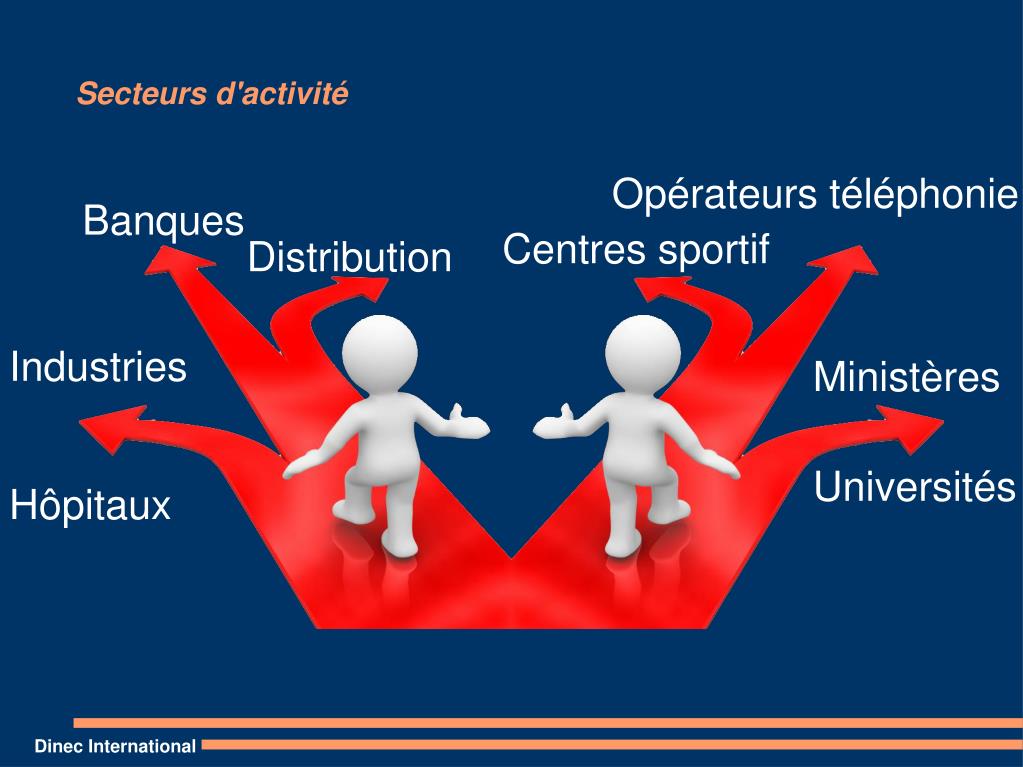 Secteurs d'activité

Banques

Distribution

Industries

Hôpitaux

Opérateurs téléphonie

Centres sportif

Ministères

Universités

Dinec International